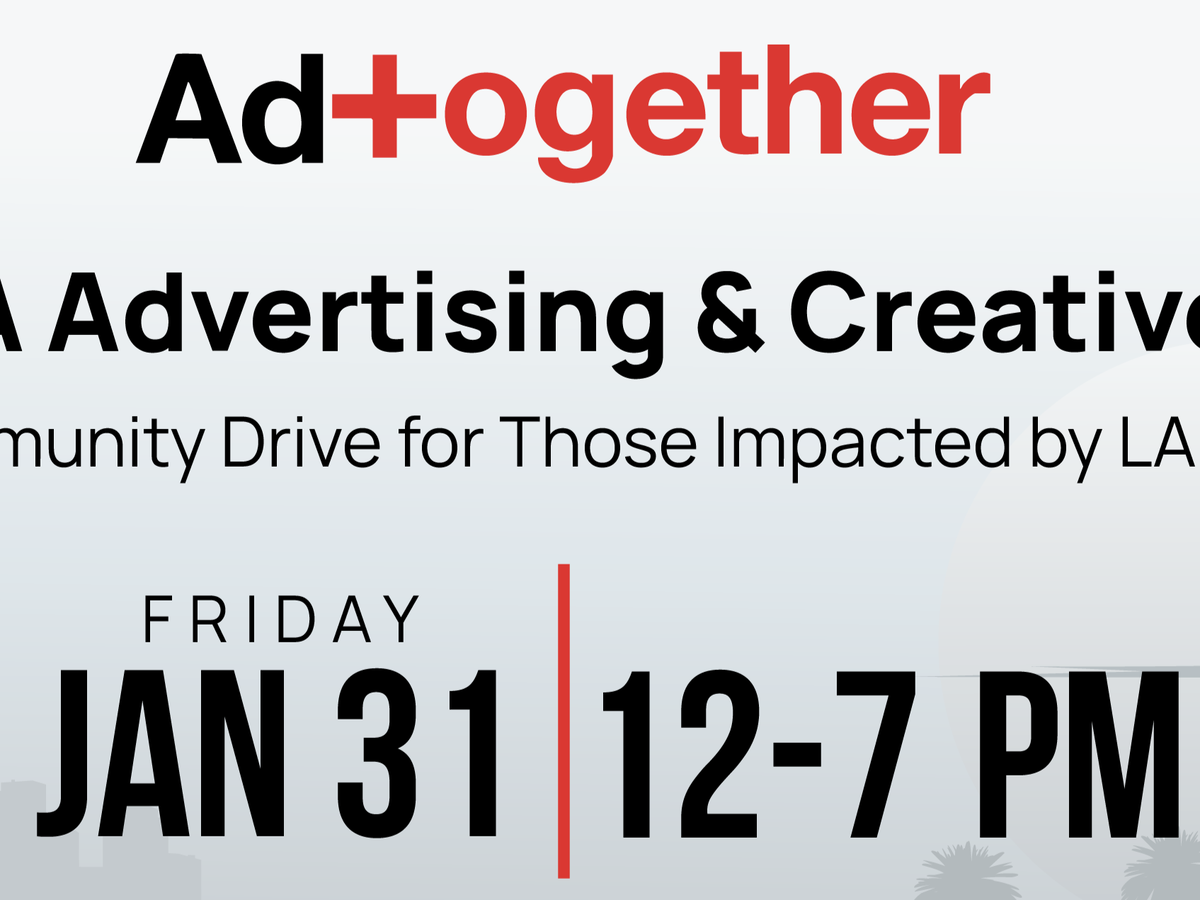 Ad+ogether

A Advertising & Creative

munity Drive for Those Impacted by LA

FRIDAY

JAN 31 | 12-7 PM